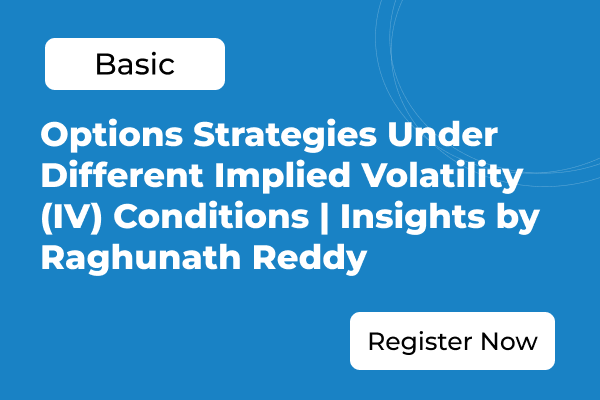 Basic

Options Strategies Under Different Implied Volatility (IV) Conditions | Insights by Raghunath Reddy

Register Now